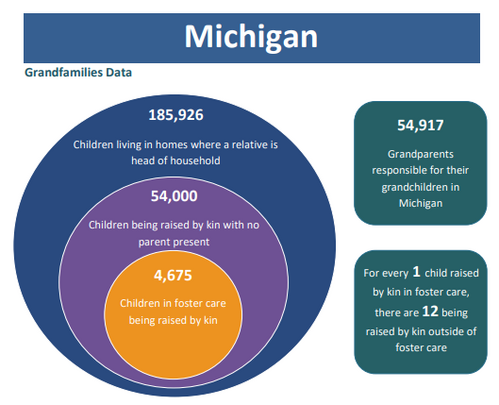 Michigan

Grandfamilies Data

185,926

Children living in homes where a relative is head of household

54,000

Children being raised by kin with no parent present

4,675

Children in foster care being raised by kin

54,917

Grandparents responsible for their grandchildren in Michigan

For every 1 child raised by kin in foster care, there are 12 being raised by kin outside of foster care